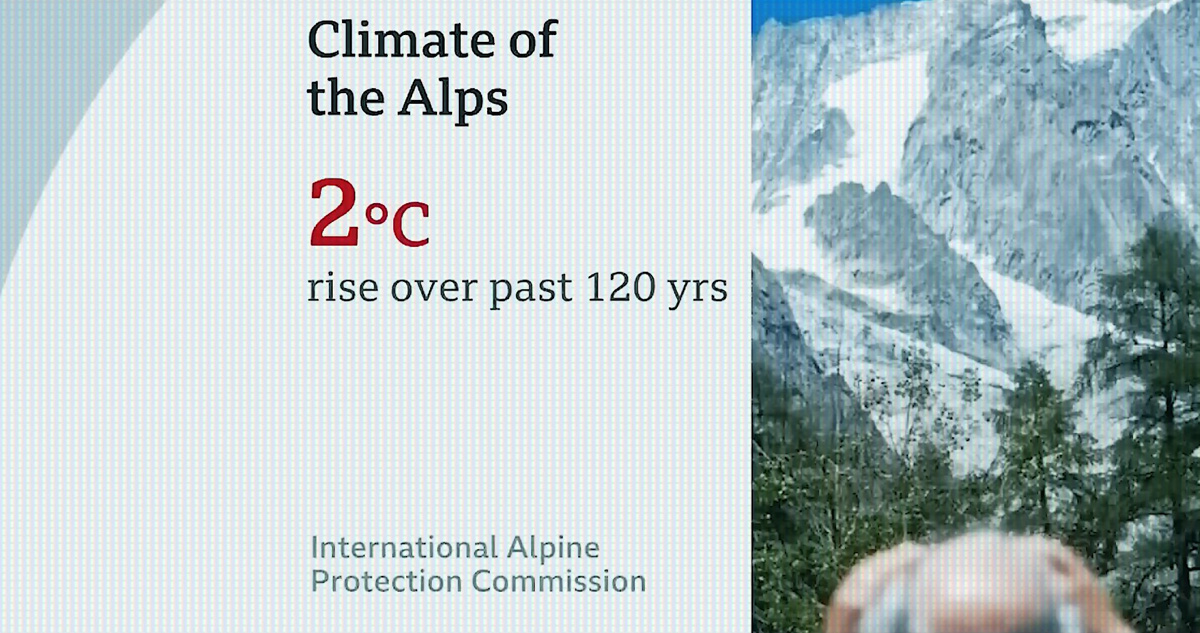 Climate of the Alps

2°C
rise over past 120 yrs

International Alpine Protection Commission